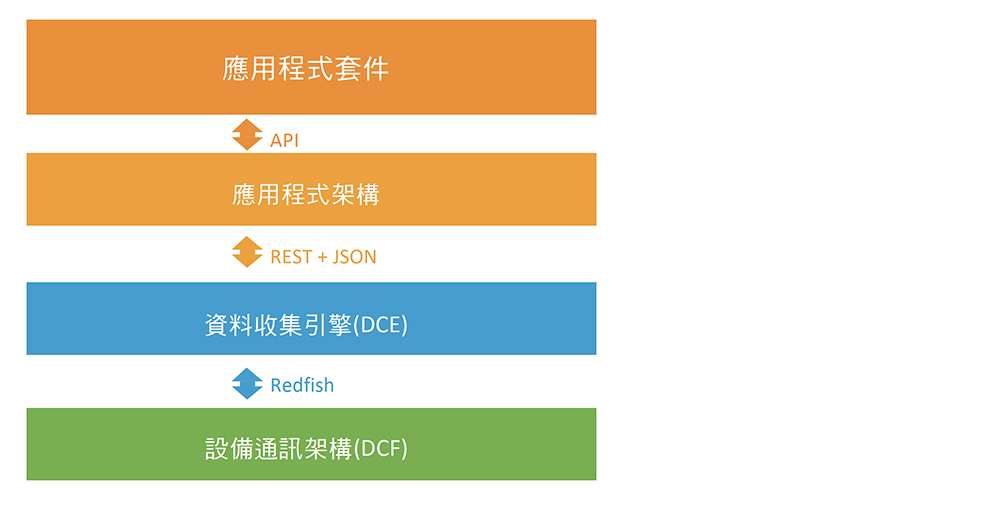 應用程式套件

API

應用程式架構

REST + JSON

資料收集引擎(DCE)

Redfish

設備通訊架構(DCF)